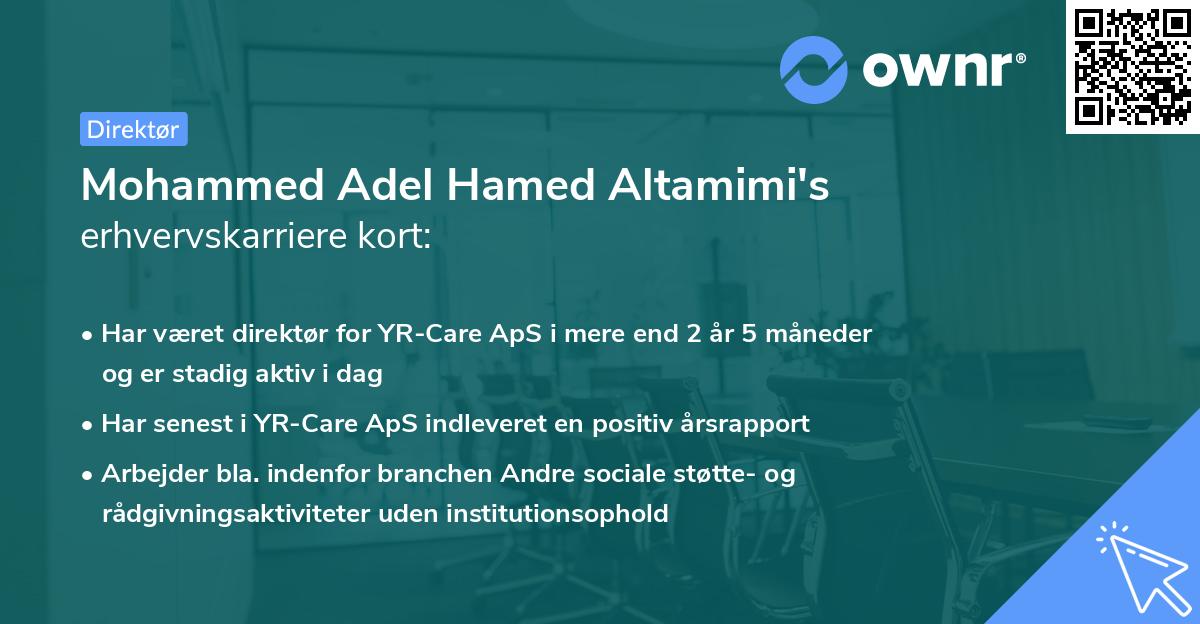 ownr®

Direktør

Mohammed Adel Hamed Altamimi's erhvervskarriere kort:

• Har været direktør for YR-Care ApS i mere end 2 år 5 måneder og er stadig aktiv i dag
• Har senest i YR-Care ApS indleveret en positiv årsrapport
• Arbejder bla. indenfor branchen Andre sociale støtte- og rådgivningsaktiviteter uden institutionsophold